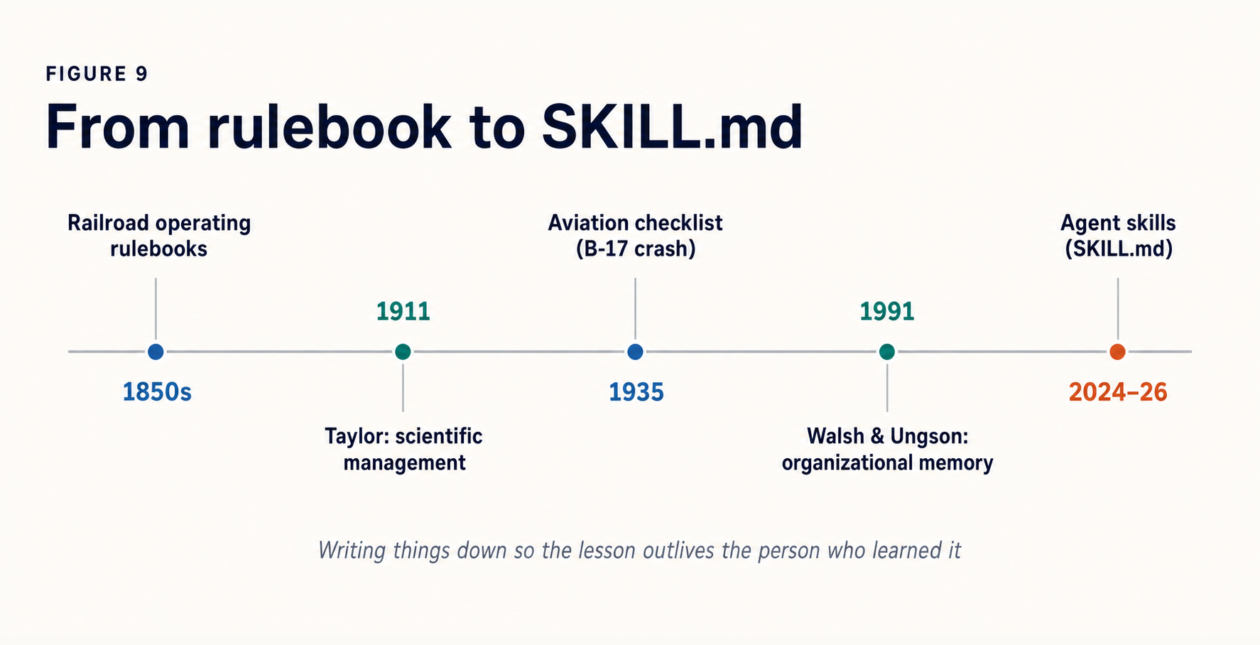 FIGURE 9

From rulebook to SKILL.md

Railroad operating rulebooks

1850s

1911

Taylor: scientific management

Aviation checklist (B-17 crash)

1935

1991

Walsh & Ungson: organizational memory

Agent skills (SKILL.md)

2024–26

Writing things down so the lesson outlives the person who learned it